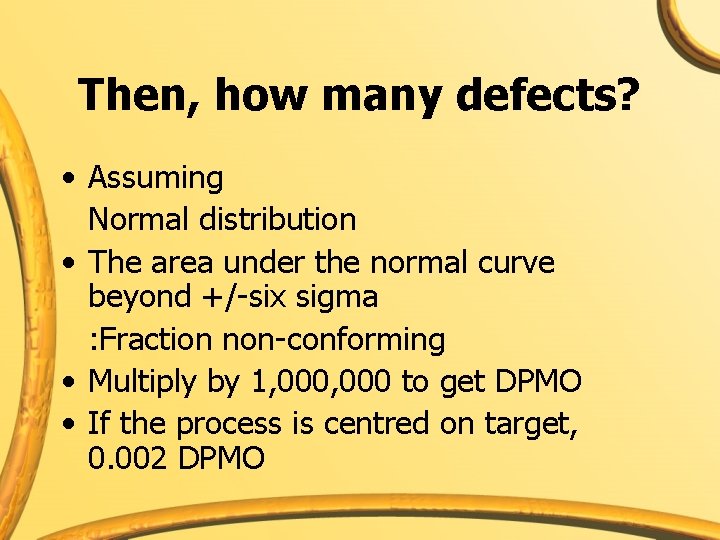 Then, how many defects?

• Assuming

Normal distribution

• The area under the normal curve beyond +/-six sigma

:Fraction non-conforming

• Multiply by 1,000,000 to get DPMO

• If the process is centred on target, 0.002 DPMO